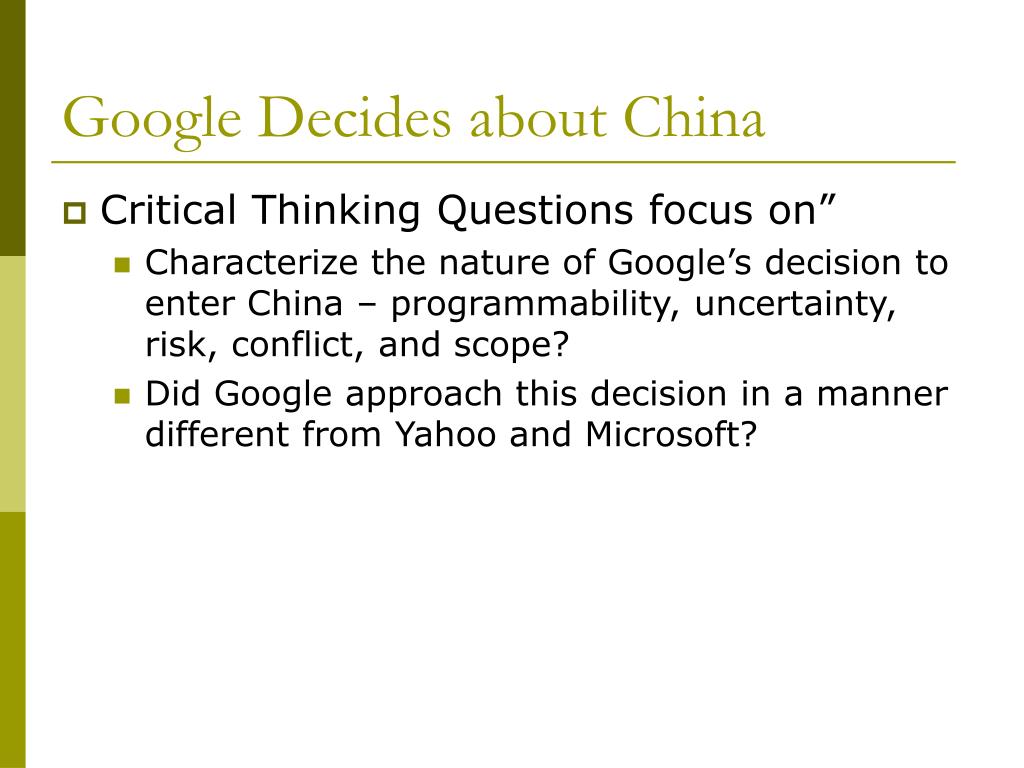 Google Decides about China

Critical Thinking Questions focus on”

Characterize the nature of Google’s decision to enter China – programmability, uncertainty, risk, conflict, and scope?

Did Google approach this decision in a manner different from Yahoo and Microsoft?